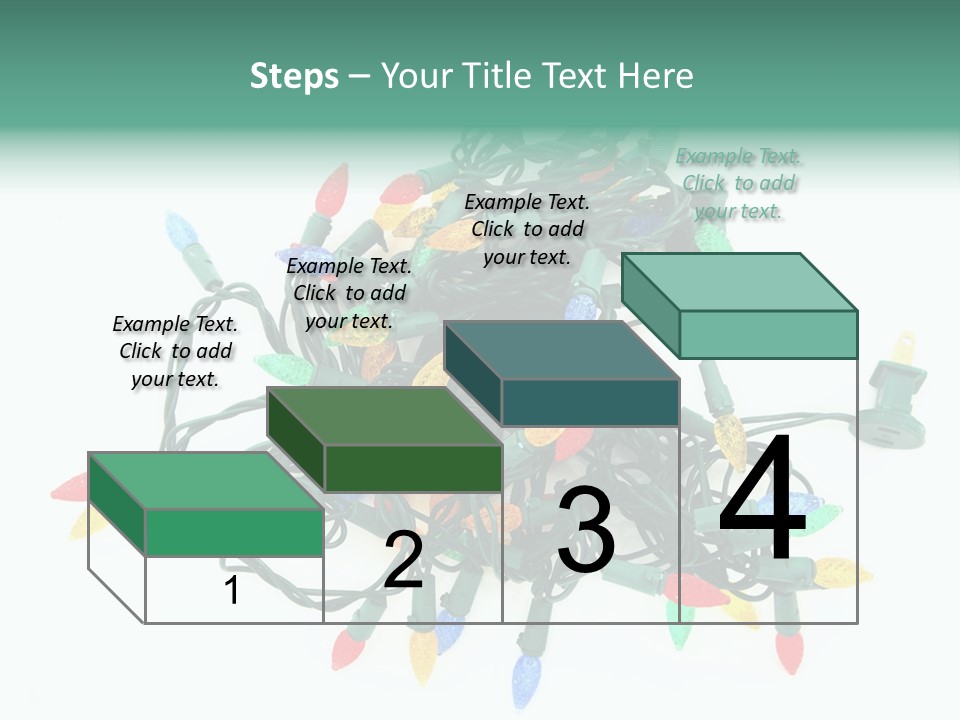 Steps – Your Title Text Here

Example Text. Click to add your text.

Example Text. Click to add your text.

Example Text. Click to add your text.

Example Text. Click to add your text.

1

2

3

4